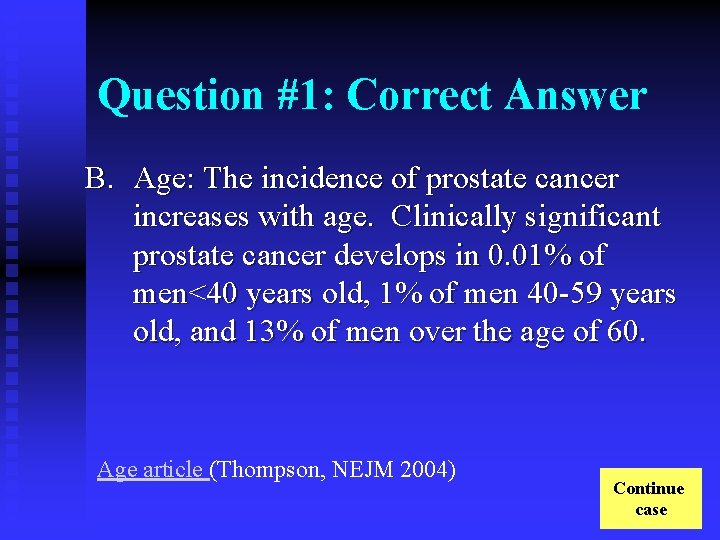 Question #1: Correct Answer

B. Age: The incidence of prostate cancer increases with age. Clinically significant prostate cancer develops in 0.01% of men<40 years old, 1% of men 40-59 years old, and 13% of men over the age of 60.

Age article (Thompson, NEJM 2004)

Continue case